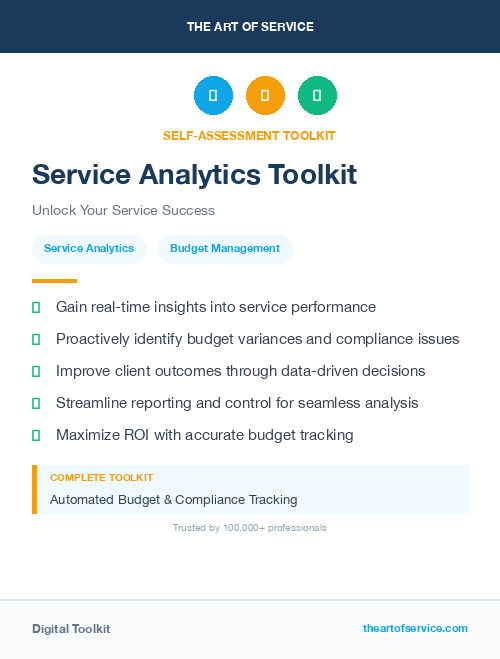 THE ART OF SERVICE

SELF-ASSESSMENT TOOLKIT

Service Analytics Toolkit

Unlock Your Service Success

Service Analytics
Budget Management

Gain real-time insights into service performance

Proactively identify budget variances and compliance issues

Improve client outcomes through data-driven decisions

Streamline reporting and control for seamless analysis

Maximize ROI with accurate budget tracking

COMPLETE TOOLKIT

Automated Budget & Compliance Tracking

Trusted by 100,000+ professionals

Digital Toolkit

theartofservice.com